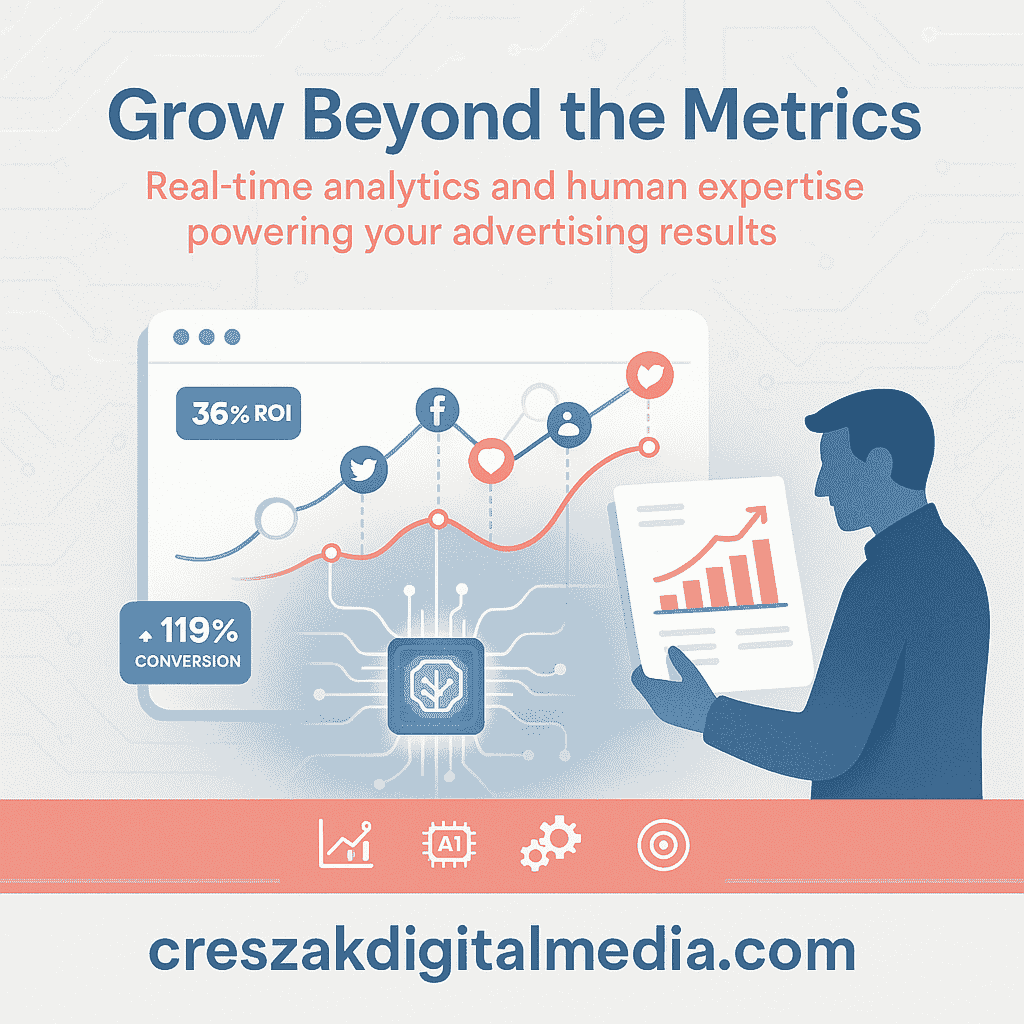 Grow Beyond the Metrics

Real-time analytics and human expertise powering your advertising results

36% ROI

119%
CONVERSION

A1

creszakdigitalmedia.com